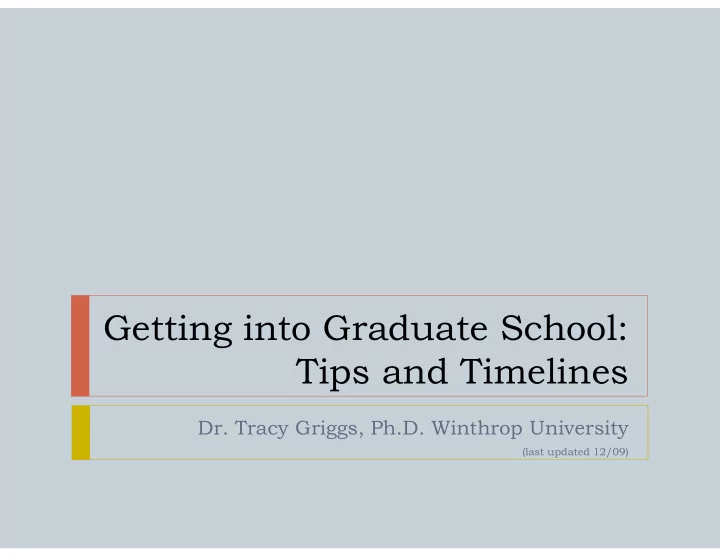 Getting into Graduate School: Tips and Timelines

Dr. Tracy Griggs, Ph.D. Winthrop University

(last updated 12/09)